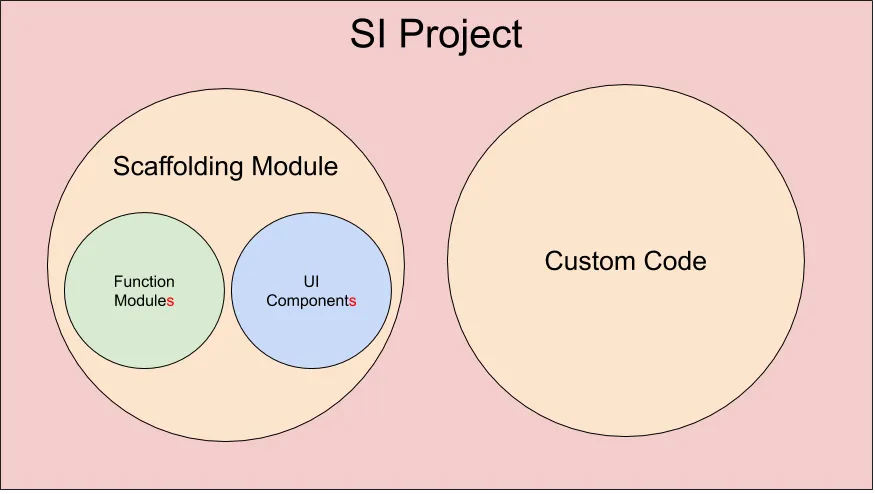 SI Project

Scaffolding Module

Function Modules

UI Components

Custom Code